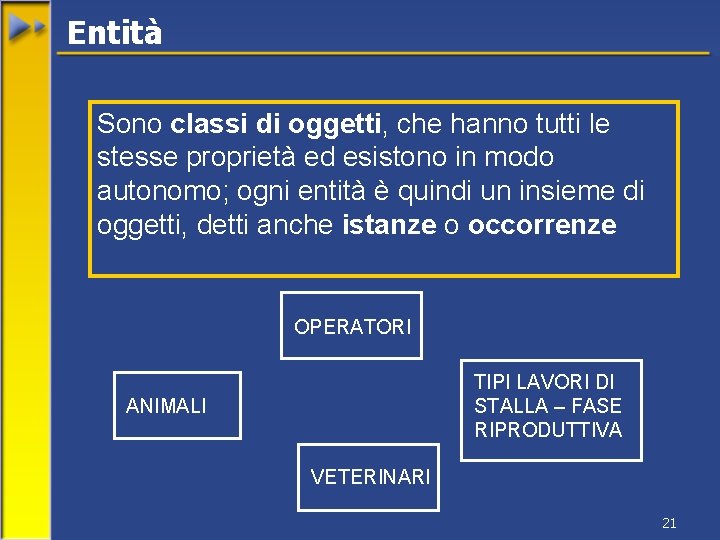 Entità

Sono classi di oggetti, che hanno tutti le stesse proprietà ed esistono in modo autonomo; ogni entità è quindi un insieme di oggetti, detti anche istanze o occorrenze

OPERATORI

ANIMALI

TIPI LAVORI DI STALLA – FASE RIPRODUTTIVA

VETERINARI

21